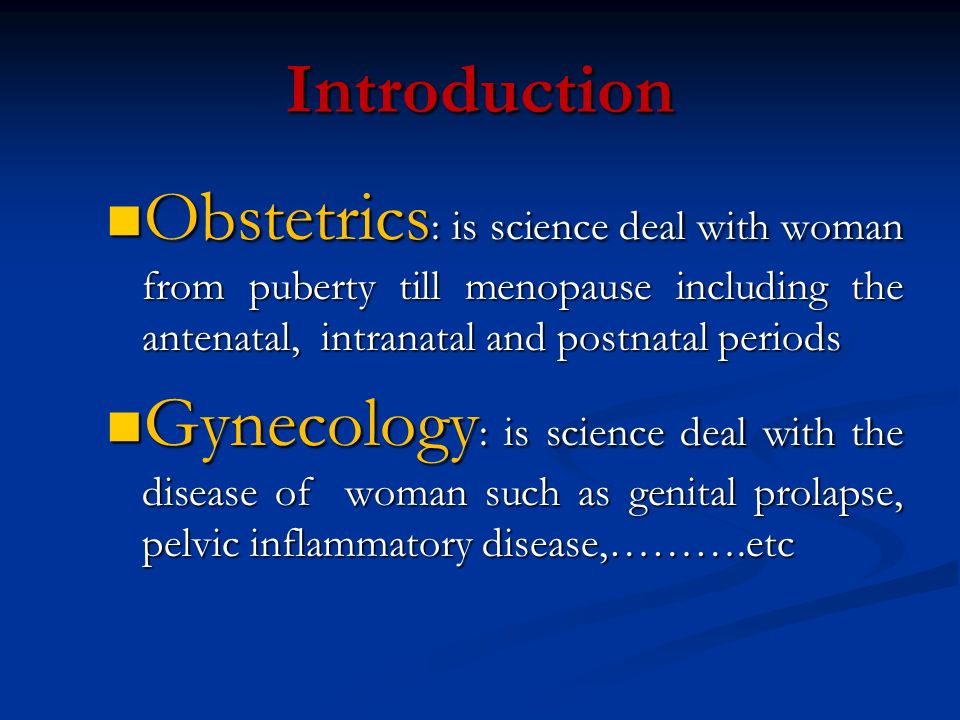 Introduction

Obstetrics: is science deal with woman from puberty till menopause including the antenatal, intranatal and postnatal periods

Gynecology: is science deal with the disease of woman such as genital prolapse, pelvic inflammatory disease,……….etc